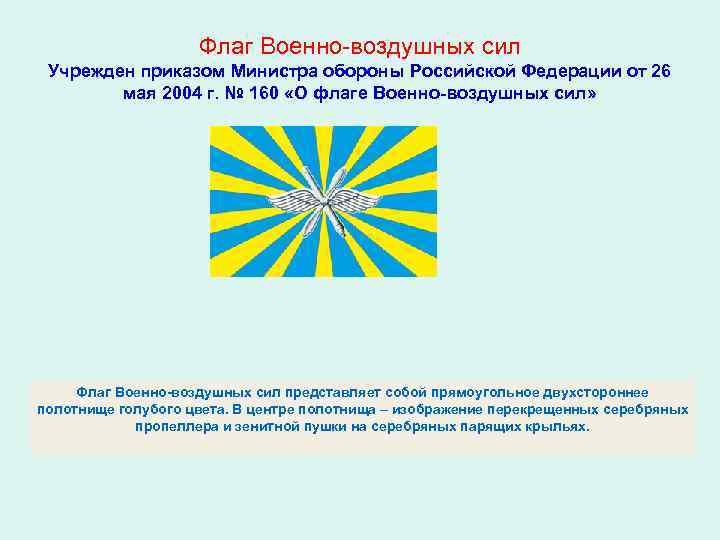 Флаг Военно-воздушных сил

Учрежден приказом Министра обороны Российской Федерации от 26 мая 2004 г. № 160 «О флаге Военно-воздушных сил»

Флаг Военно-воздушных сил представляет собой прямоугольное двухстороннее полотнище голубого цвета. В центре полотнища – изображение перекрещенных серебряных пропеллера и зенитной пушки на серебряных парящих крыльях.